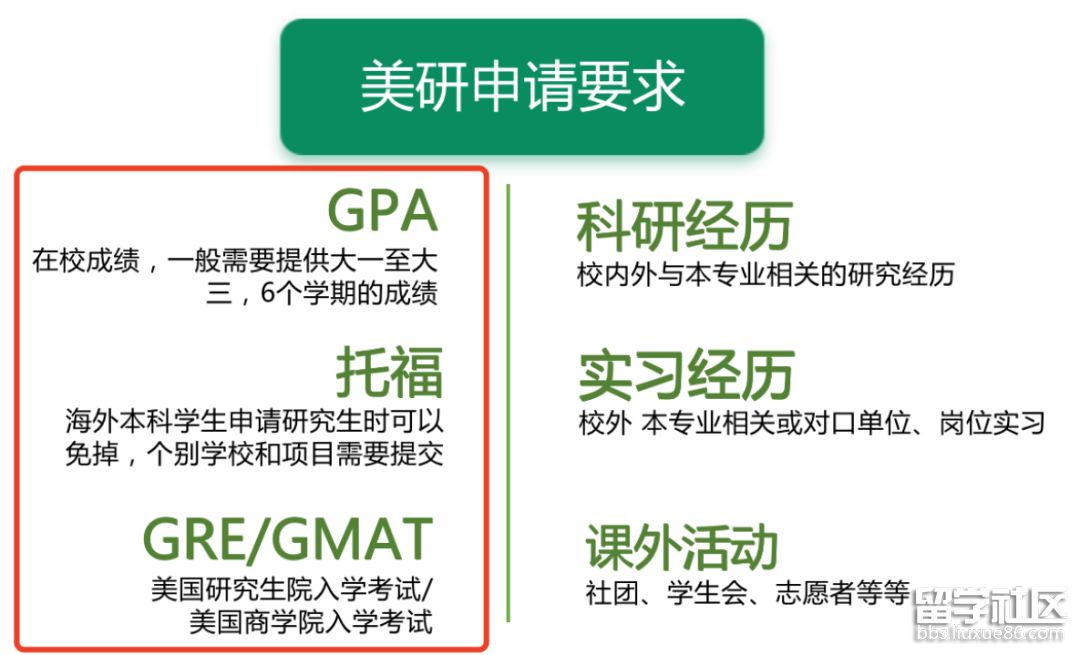 美研申请要求

GPA
在校成绩，一般需要提供大一至大三，6个学期的成绩

托福
海外本科学生申请研究生时可以免掉，个别学校和项目需要提交

GRE/GMAT
美国研究生院入学考试/
美国商学院入学考试

科研经历
校内外与本专业相关的研究经历

实习经历
校外 本专业相关或对口单位、岗位实习

课外活动
社团、学生会、志愿者等等

留学社区
bbs.liuxue86.com